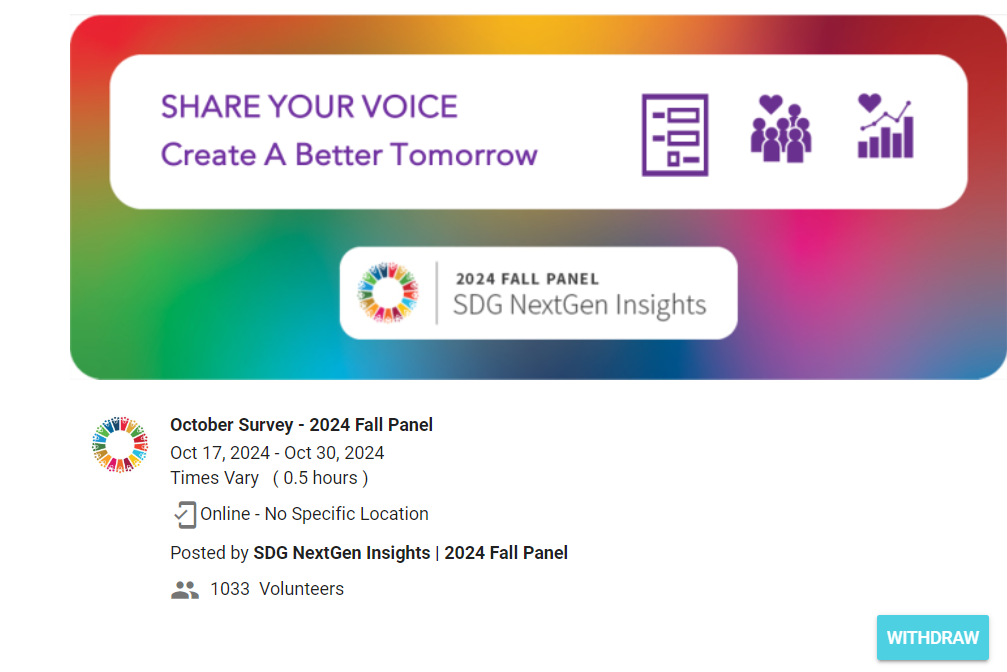 SHARE YOUR VOICE
Create A Better Tomorrow

2024 FALL PANEL
SDG NextGen Insights

October Survey - 2024 Fall Panel
Oct 17, 2024 - Oct 30, 2024
Times Vary ( 0.5 hours )

Online - No Specific Location

Posted by SDG NextGen Insights | 2024 Fall Panel

1033 Volunteers

WITHDRAW